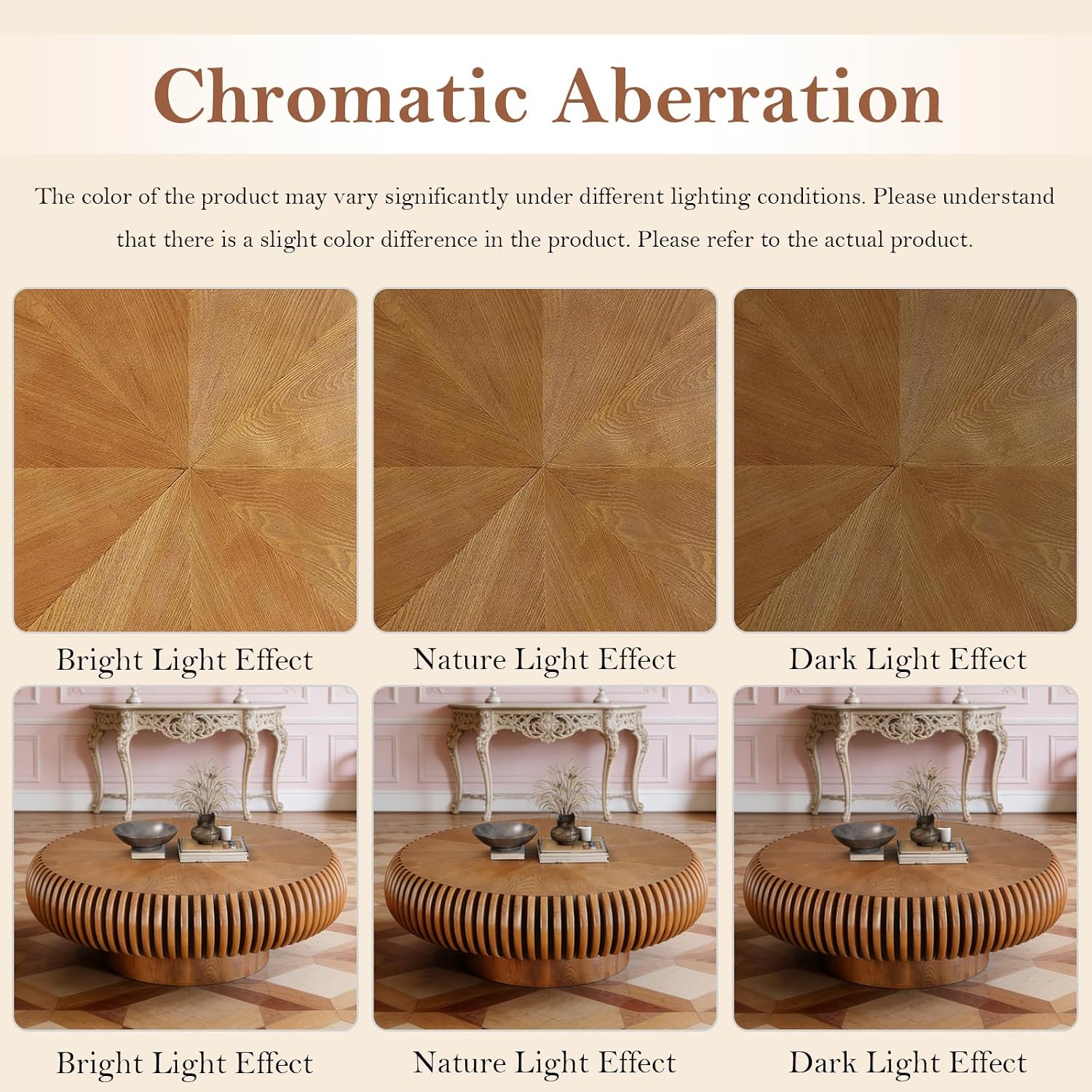 Chromatic Aberration

The color of the product may vary significantly under different lighting conditions. Please understand that there is a slight color difference in the product. Please refer to the actual product.

Bright Light Effect

Nature Light Effect

Dark Light Effect

Bright Light Effect

Nature Light Effect

Dark Light Effect